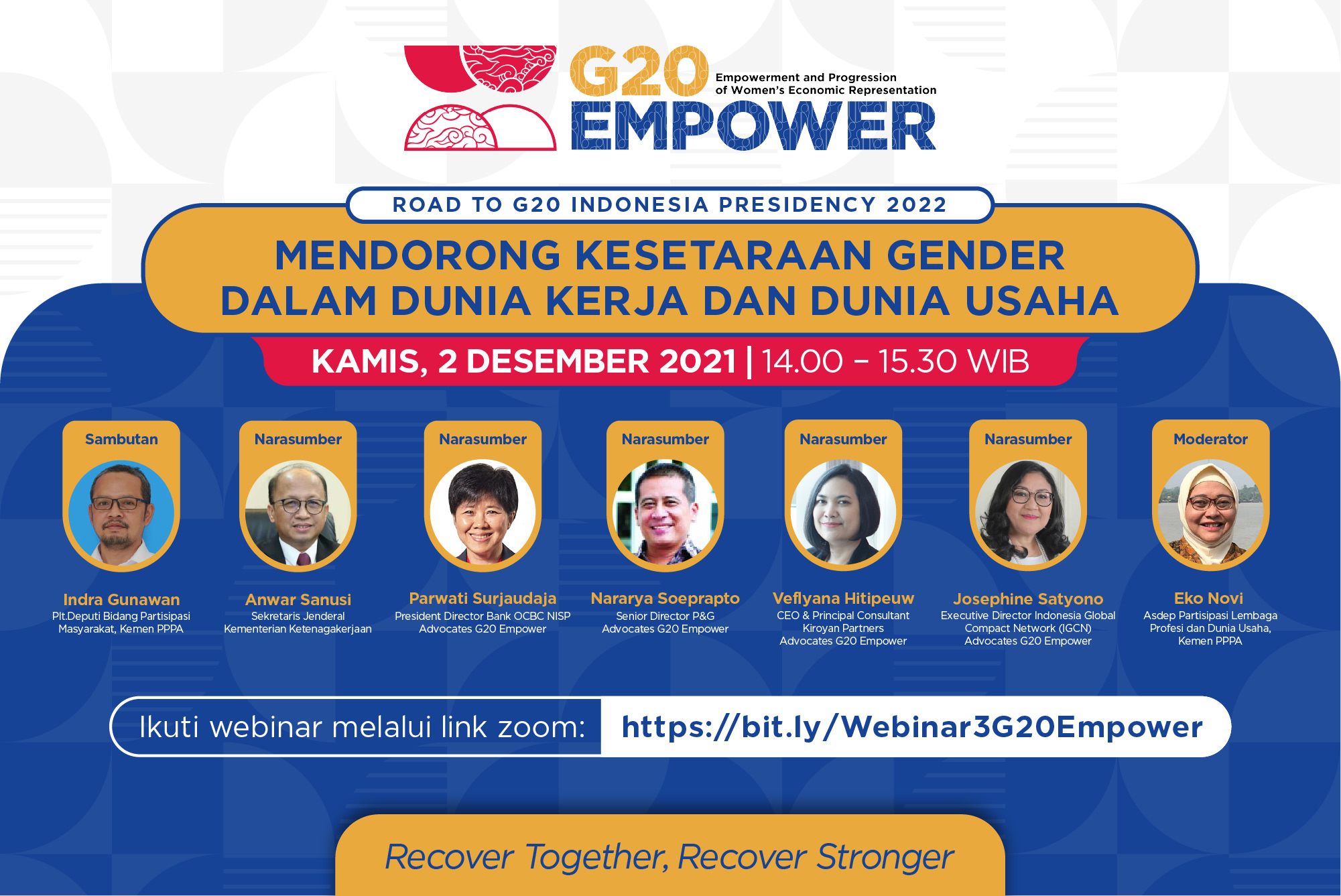 G20 EMPOWER
Empowerment and Progression of Women's Economic Representation

ROAD TO G20 INDONESIA PRESIDENCY 2022

MENDORONG KESETARAAN GENDER DALAM DUNIA KERJA DAN DUNIA USAHA

KAMIS, 2 DESEMBER 2021 | 14.00 – 15.30 WIB

Sambutan
Indra Gunawan
Plt.Deputi Bidang Partisipasi Masyarakat, Kemen PPPA

Narasumber
Anwar Sanusi
Sekretaris Jenderal Kementerian Ketenagakerjaan

Narasumber
Parwati Surjaudaja
President Director Bank OCBC NISP Advocates G20 Empower

Narasumber
Nararya Soeprapto
Senior Director P&G Advocates G20 Empower

Narasumber
Veflyana Hitipeuw
CEO & Principal Consultant Kiroyan Partners Advocates G20 Empower

Narasumber
Josephine Satyono
Executive Director Indonesia Global Compact Network (IGCN) Advocates G20 Empower

Moderator
Eko Novi
Asdep Partisipasi Lembaga Profesi dan Dunia Usaha, Kemen PPPA

Ikuti webinar melalui link zoom: https://bit.ly/Webinar3G20Empower

Recover Together, Recover Stronger